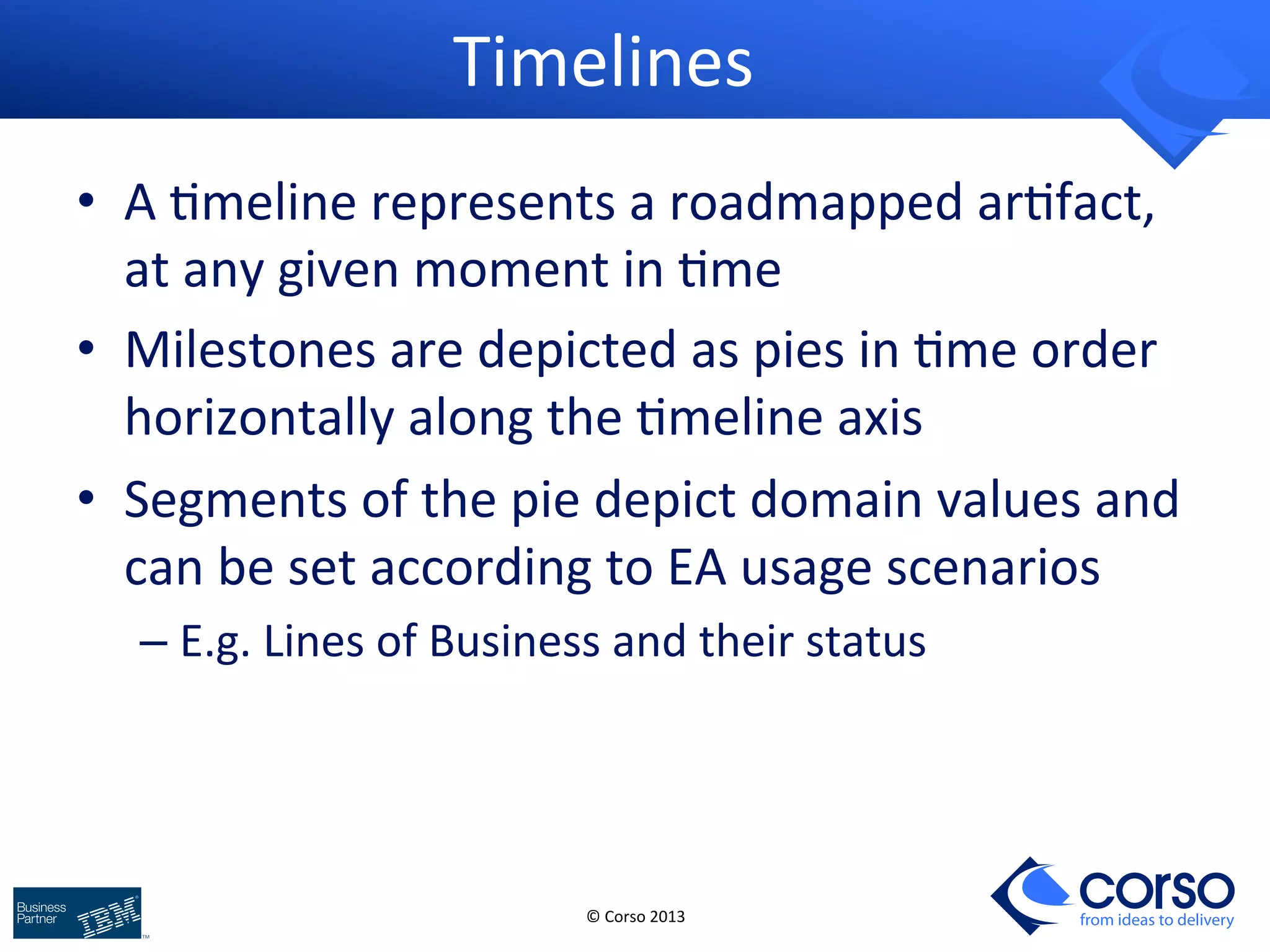 Timelines

• A timeline represents a roadmapped artifact, at any given moment in time

• Milestones are depicted as pies in time order horizontally along the timeline axis

• Segments of the pie depict domain values and can be set according to EA usage scenarios

– E.g. Lines of Business and their status

Business Partner IBM

© Corso 2013

corso
from ideas to delivery